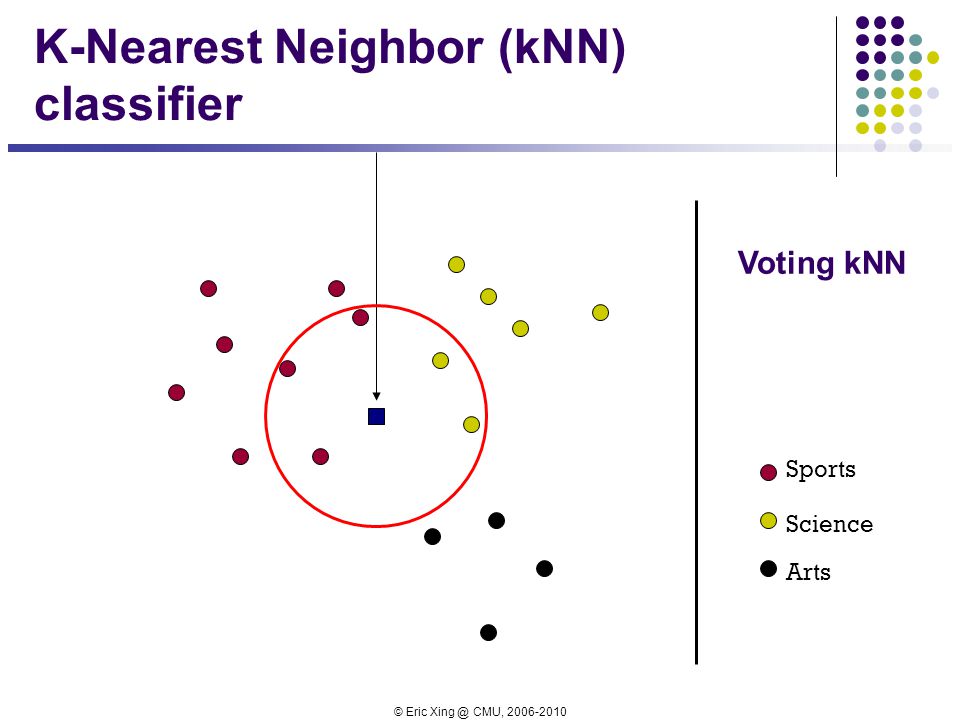 K-Nearest Neighbor (kNN) classifier

Voting kNN

Sports
Science
Arts

© Eric Xing @ CMU, 2006-2010